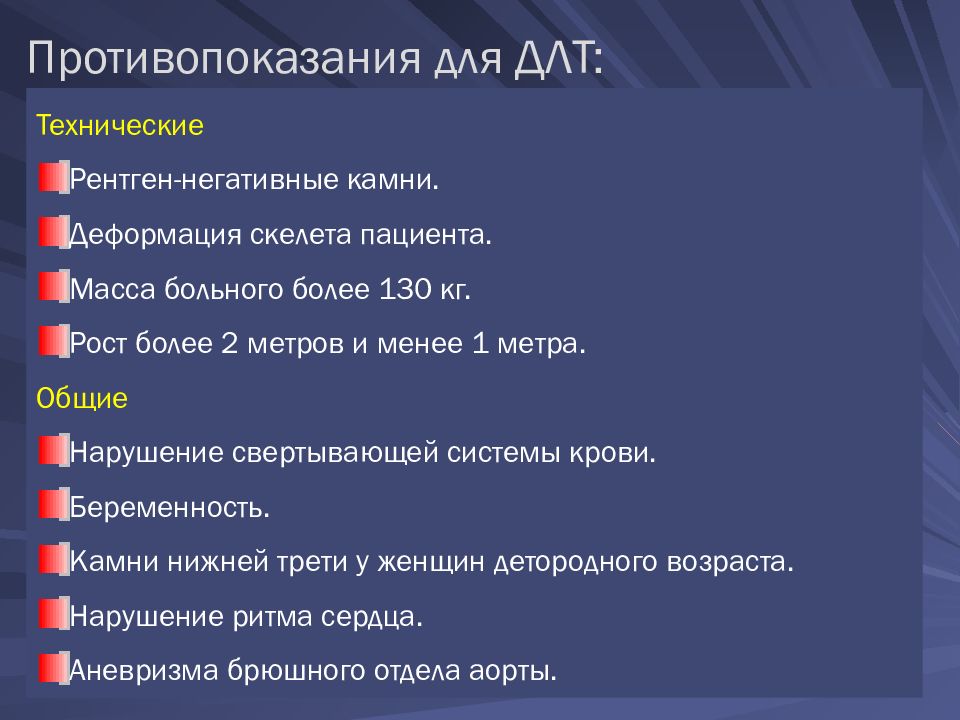 Противопоказания для ДЛТ:

Технические

Рентген-негативные камни.

Деформация скелета пациента.

Масса больного более 130 кг.

Рост более 2 метров и менее 1 метра.

Общие

Нарушение свертывающей системы крови.

Беременность.

Камни нижней трети у женщин детородного возраста.

Нарушение ритма сердца.

Аневризма брюшного отдела аорты.